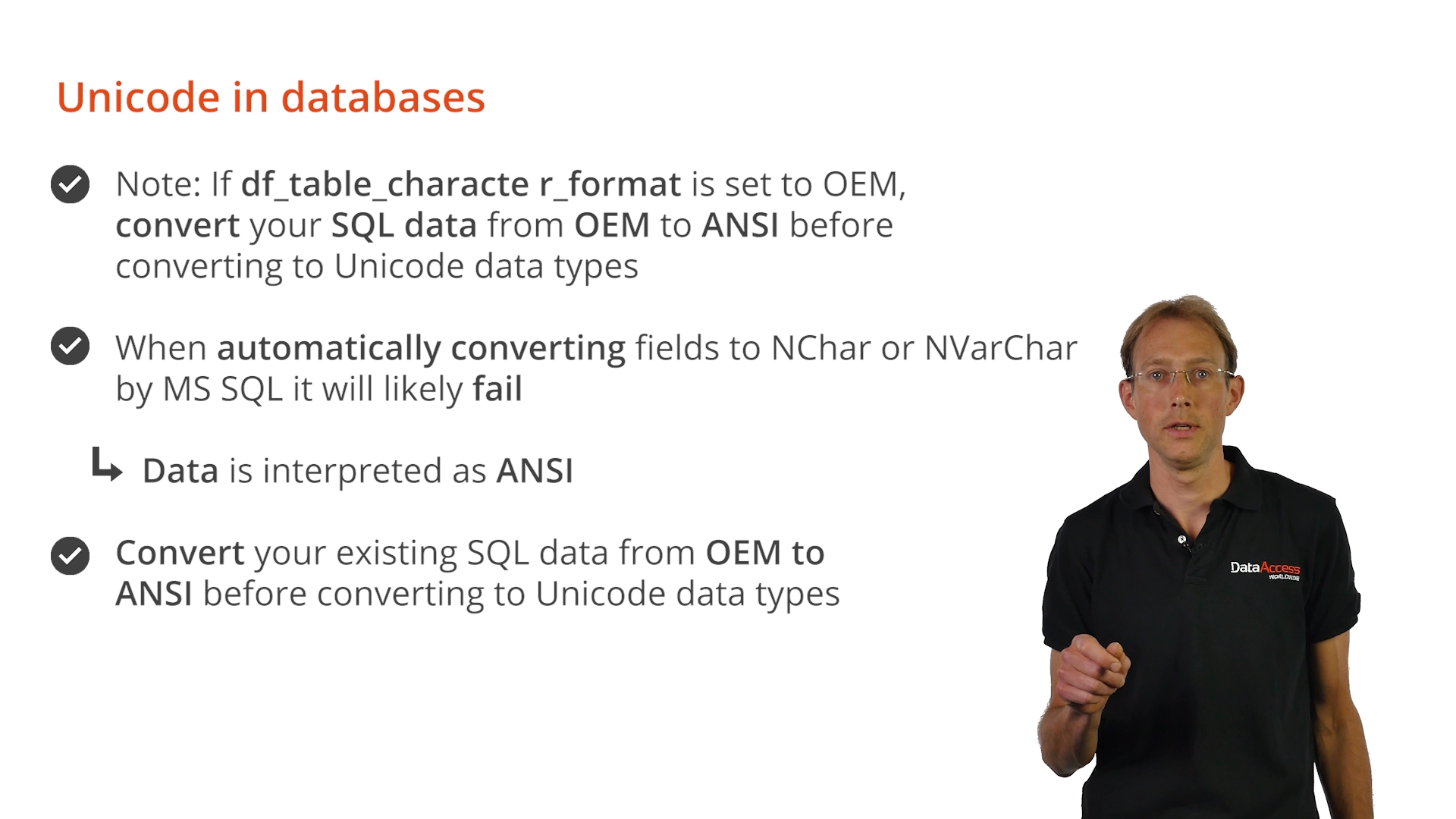 Unicode in databases

Note: If df_table_characte r_format is set to OEM, convert your SQL data from OEM to ANSI before converting to Unicode data types

When automatically converting fields to NChar or NVarChar by MS SQL it will likely fail

Data is interpreted as ANSI

Convert your existing SQL data from OEM to ANSI before converting to Unicode data types

DataAccess WORLDWIDE